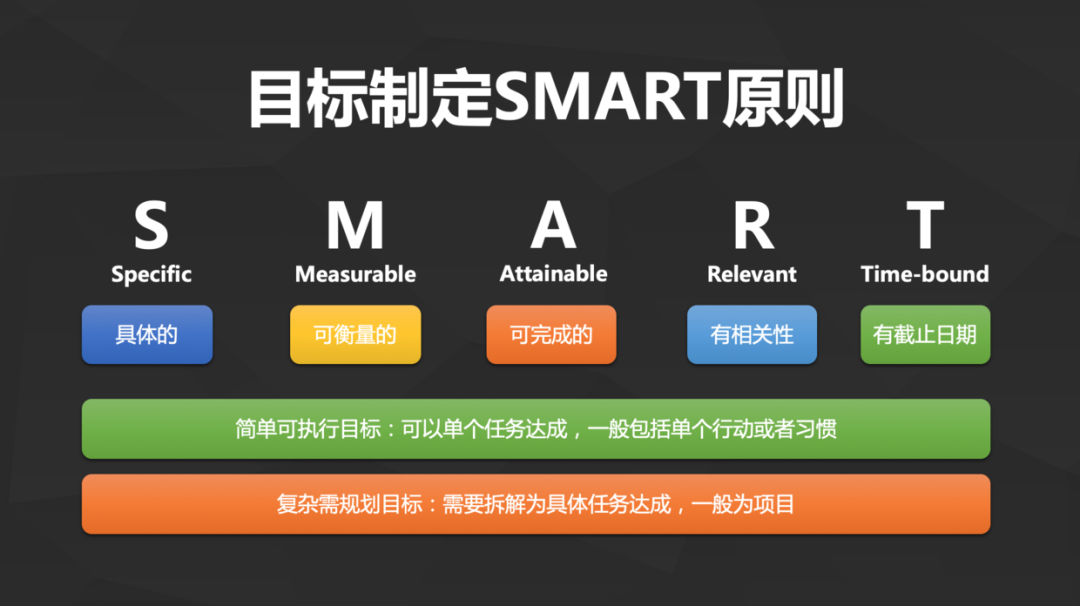 目标制定SMART原则

S
Specific
具体的

M
Measurable
可衡量的

A
Attainable
可完成的

R
Relevant
有相关性

T
Time-bound
有截止日期

简单可执行目标：可以单个任务达成，一般包括单个行动或者习惯

复杂需规划目标：需要拆解为具体任务达成，一般为项目